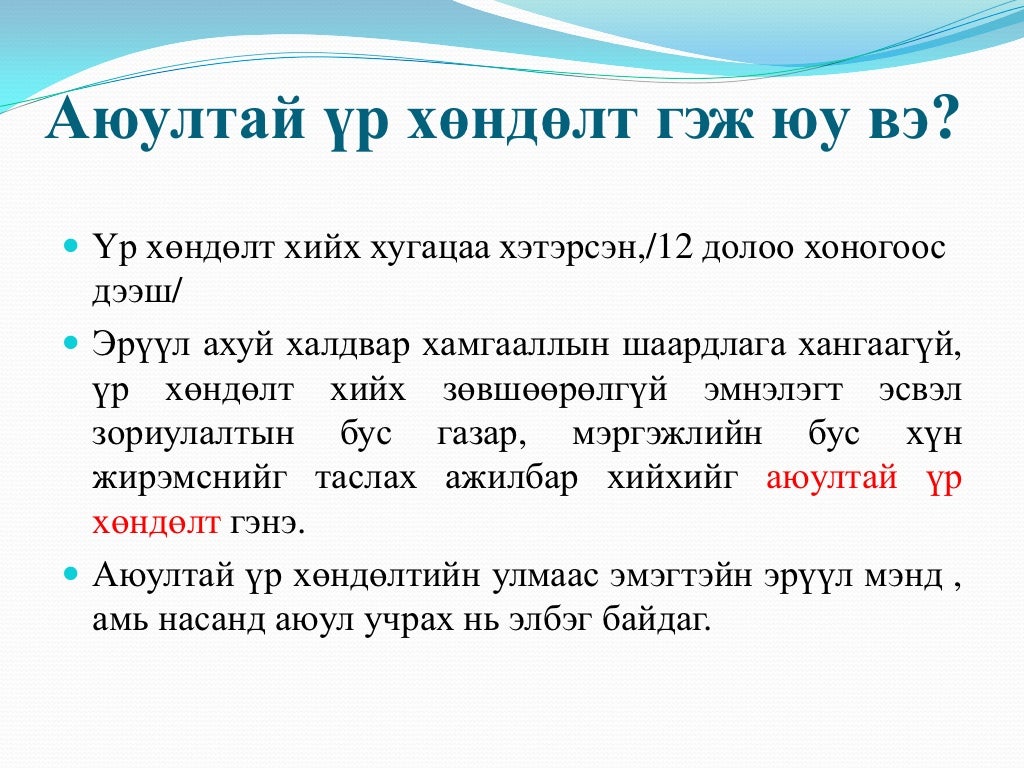 Аюултай үр хөндөлт гэж юу вэ?

Үр хөндөлт хийх хугацаа хэтэрсэн,/12 долоо хоногоос дээш/

Эрүүл ахуй халдвар хамгааллын шаардлага хангаагүй, үр хөндөлт хийх зөвшөөрөлгүй эмнэлэгт эсвэл зориулалтын бус газар, мэргэжлийн бус хүн жирэмснийг таслах ажилбар хийхийг аюултай үр хөндөлт гэнэ.

Аюултай үр хөндөлтийн улмаас эмэгтэйн эрүүл мэнд , амь насанд аюул учрах нь элбэг байдаг.